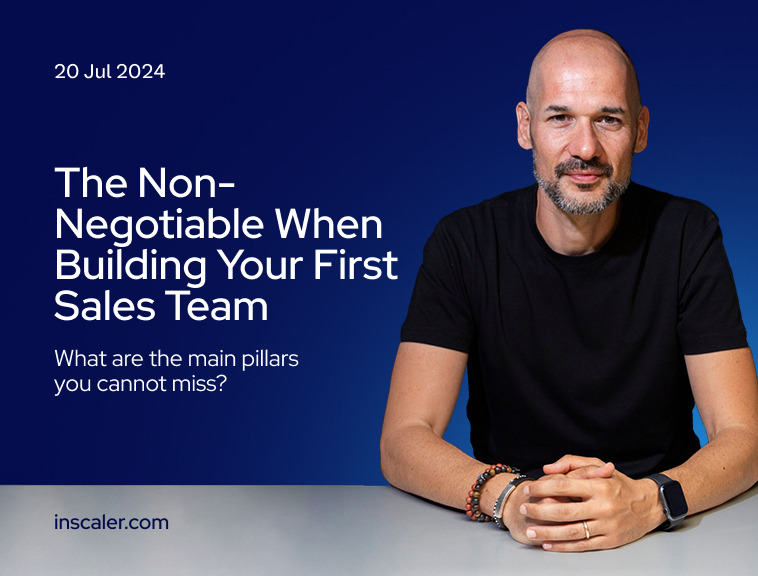 20 Jul 2024

The Non-Negotiable When Building Your First Sales Team

What are the main pillars you cannot miss?

inscaler.com